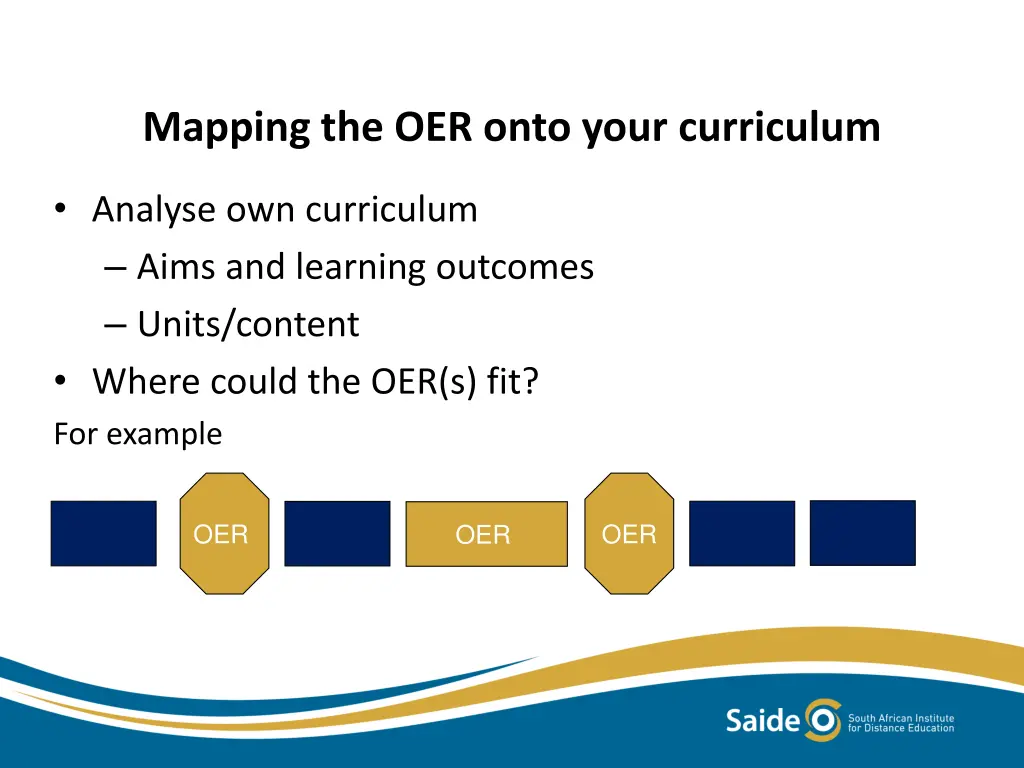 Mapping the OER onto your curriculum

• Analyse own curriculum
– Aims and learning outcomes
– Units/content
• Where could the OER(s) fit?

For example

OER

OER

OER

Saide

South African Institute for Distance Education